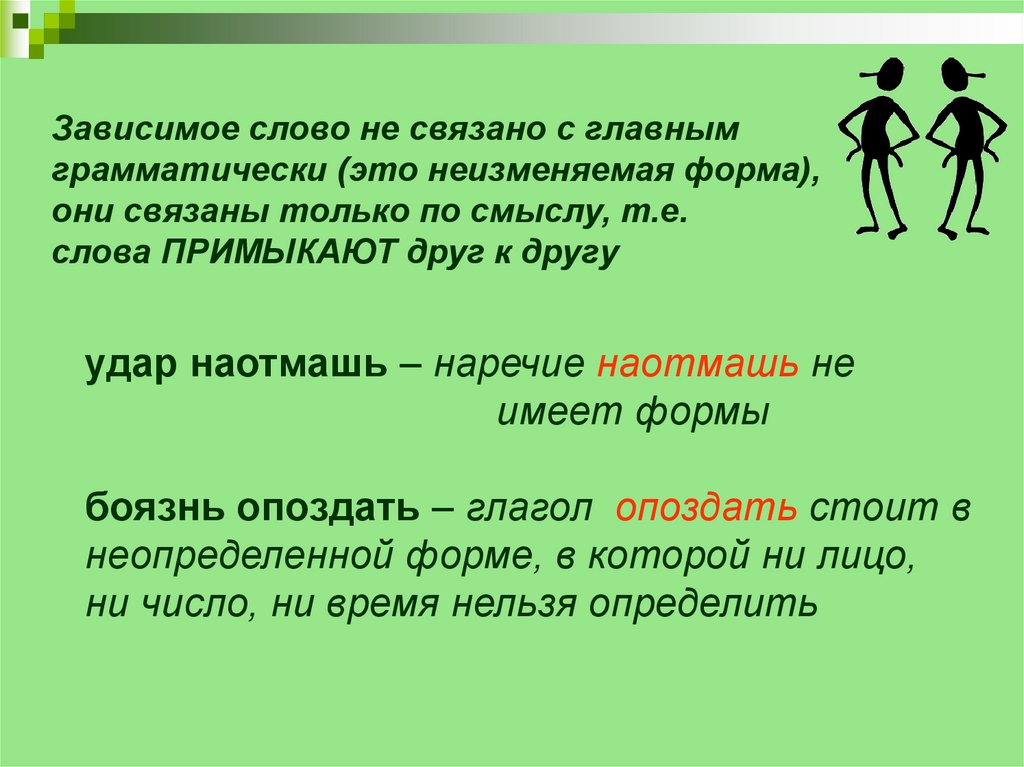 Зависимое слово не связано с главным грамматически (это неизменяемая форма), они связаны только по смыслу, т.е. слова ПРИМЫКАЮТ друг к другу

удар наотмашь – наречие наотмашь не имеет формы

боязнь опоздать – глагол опоздать стоит в неопределенной форме, в которой ни лицо, ни число, ни время нельзя определить